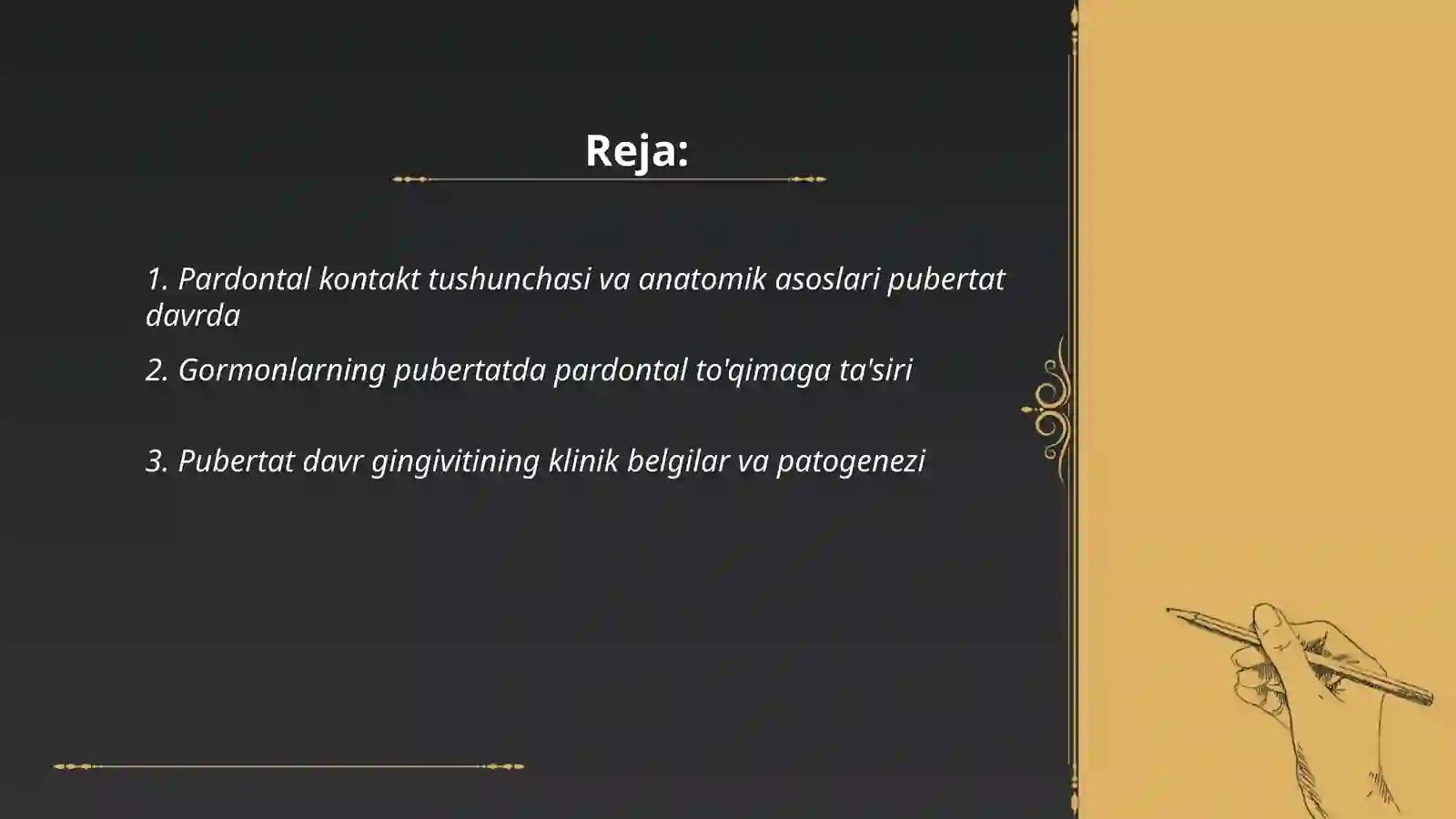 Reja:

1. Pardontal kontakt tushunchasi va anatomik asoslari pubertat davrda

2. Gormonlarning pubertatda pardontal to'qimaga ta'siri

3. Pubertat davr gingivitining klinik belgilar va patogenezi